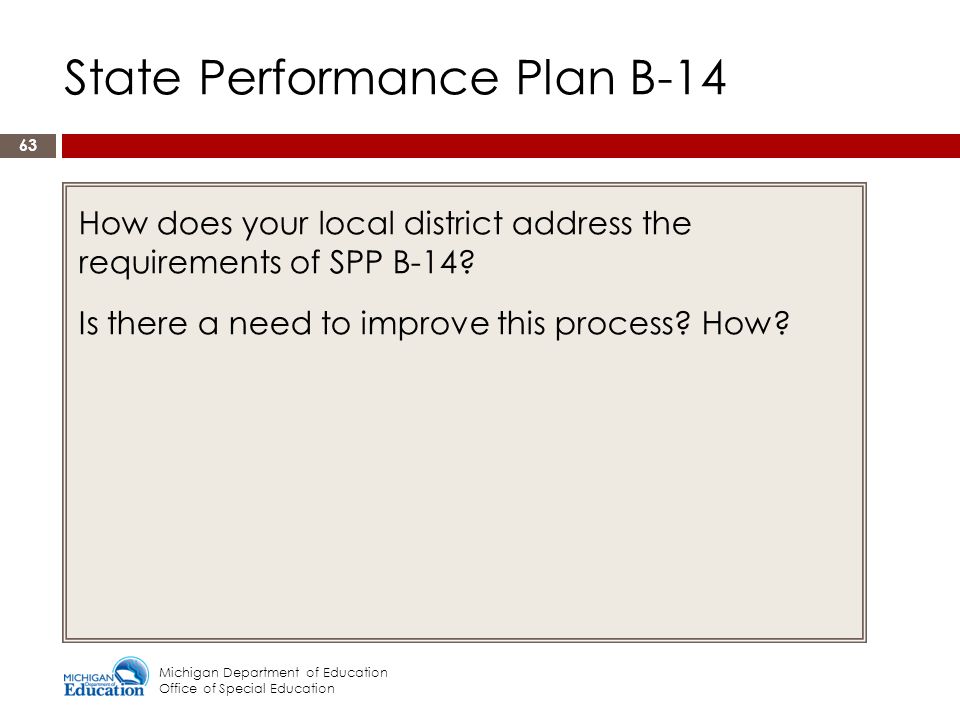 State Performance Plan B-14

63

How does your local district address the requirements of SPP B-14?

Is there a need to improve this process? How?

MICHIGAN Department of Education

Michigan Department of Education
Office of Special Education